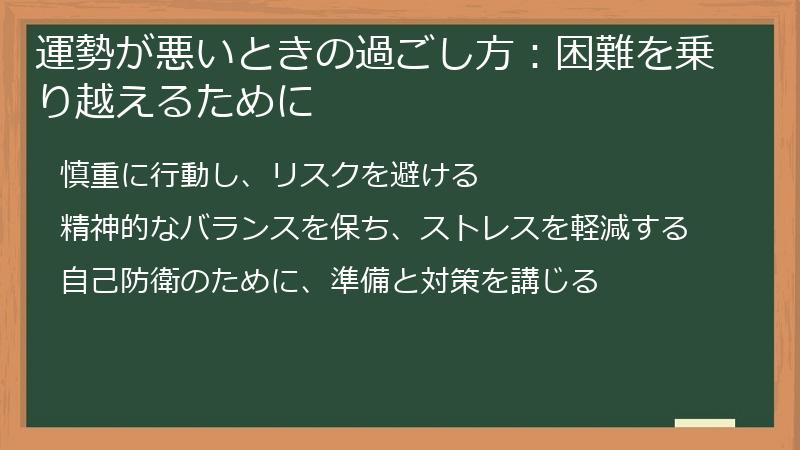 運勢が悪いときの過ごし方：困難を乗り越えるために

慎重に行動し、リスクを避ける

精神的なバランスを保ち、ストレスを軽減する

自己防衛のために、準備と対策を講じる